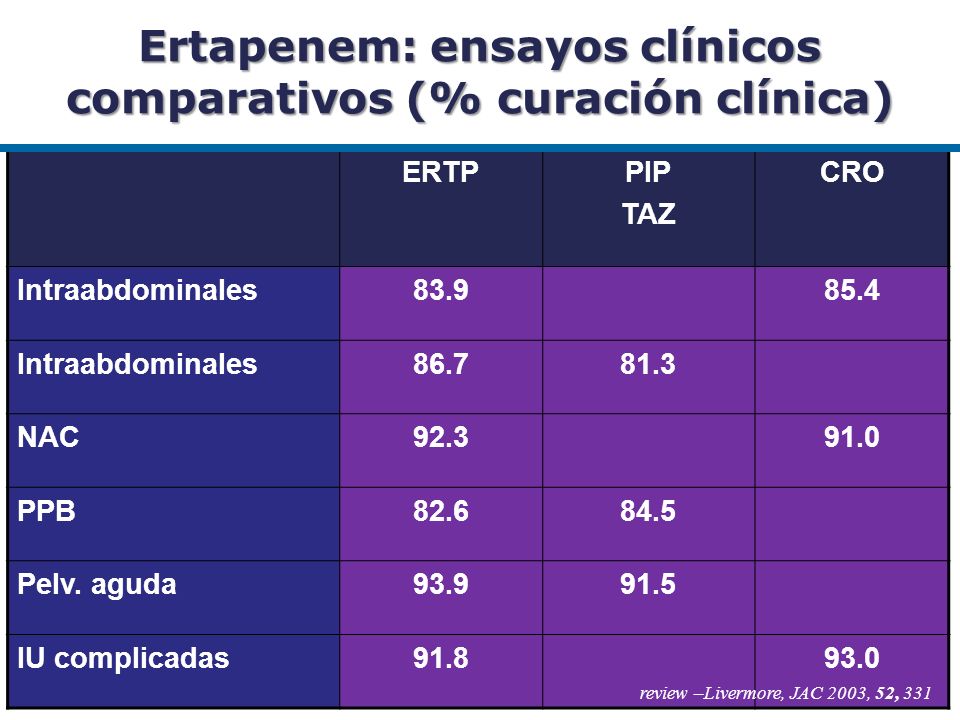 Ertapenem: ensayos clínicos comparativos (% curación clínica)

| | ERTP | PIP TAZ | CRO |
|---|---|---|---|
| Intraabdominales | 83.9 | | 85.4 |
| Intraabdominales | 86.7 | 81.3 | |
| NAC | 92.3 | | 91.0 |
| PPB | 82.6 | 84.5 | |
| Pelv. aguda | 93.9 | 91.5 | |
| IU complicadas | 91.8 | | 93.0 |

review –Livermore, JAC 2003, 52, 331